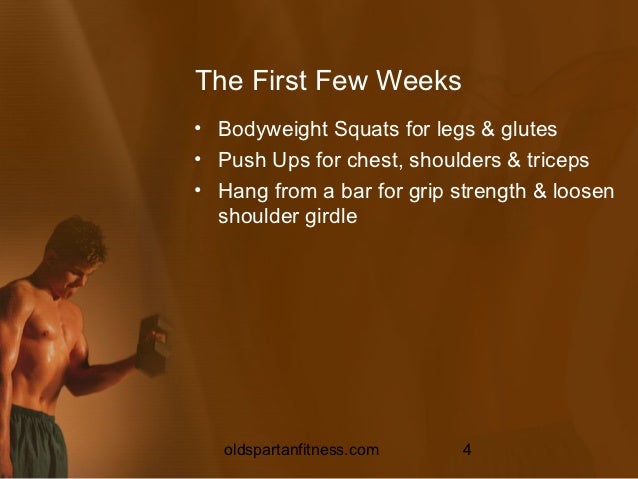 The First Few Weeks

• Bodyweight Squats for legs & glutes
• Push Ups for chest, shoulders & triceps
• Hang from a bar for grip strength & loosen shoulder girdle

oldspartanfitness.com 4